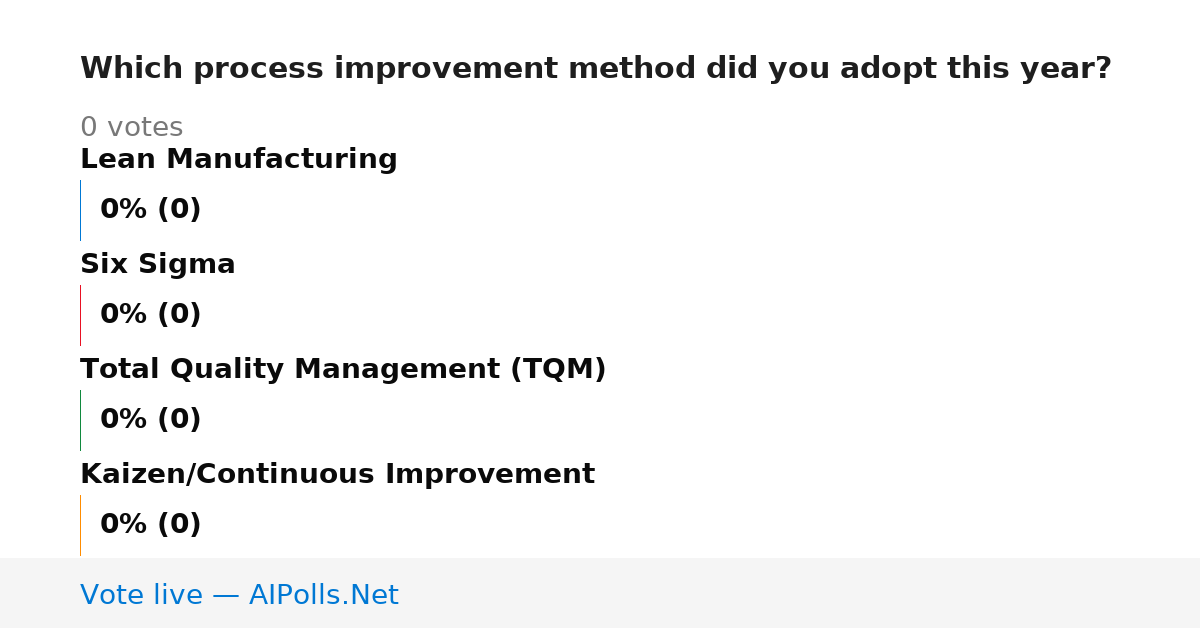 Which process improvement method did you adopt this year?

0 votes

Lean Manufacturing

0% (0)

Six Sigma

0% (0)

Total Quality Management (TQM)

0% (0)

Kaizen/Continuous Improvement

0% (0)

Vote live — AIPolls.Net